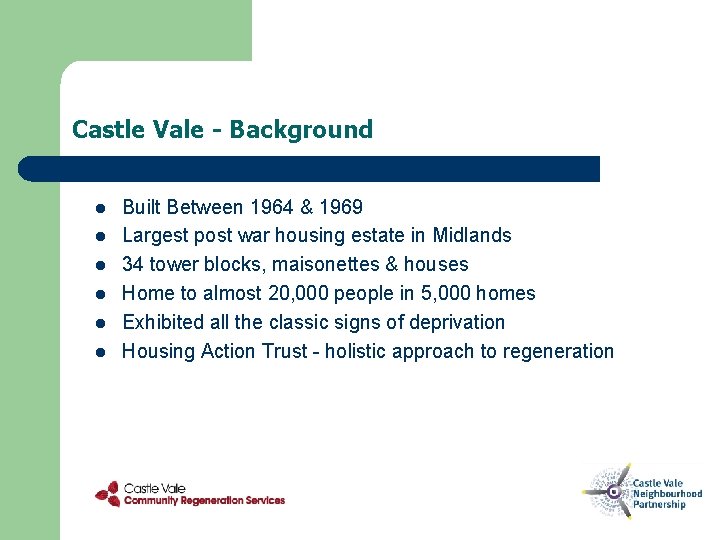 Castle Vale - Background

- Built Between 1964 & 1969
- Largest post war housing estate in Midlands
- 34 tower blocks, maisonettes & houses
- Home to almost 20,000 people in 5,000 homes
- Exhibited all the classic signs of deprivation
- Housing Action Trust - holistic approach to regeneration

Castle Vale
Community Regeneration Services

Castle Vale
Neighbourhood
Partnership